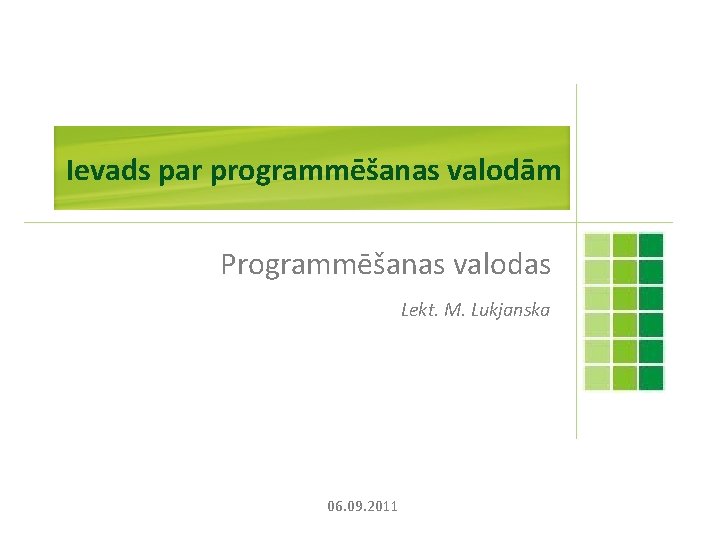 Ievads par programmēšanas valodām

Programmēšanas valodas

Lekt. M. Lukjanska

06.09.2011